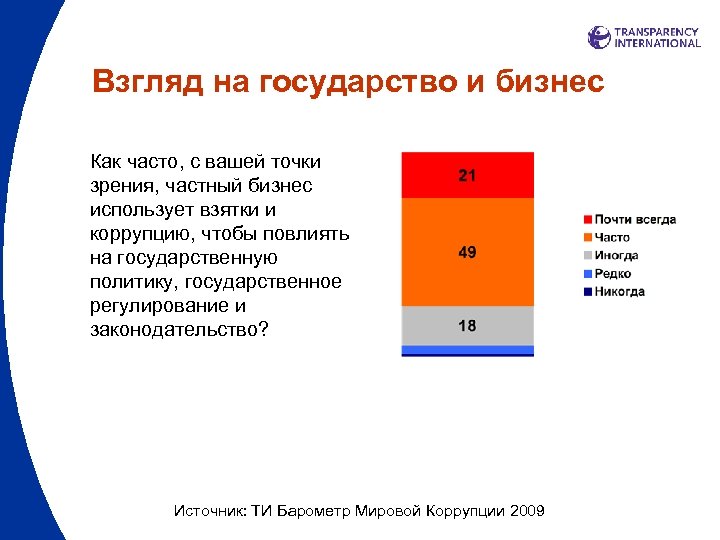 TRANSPARENCY INTERNATIONAL

Взгляд на государство и бизнес

Как часто, с вашей точки зрения, частный бизнес использует взятки и коррупцию, чтобы повлиять на государственную политику, государственное регулирование и законодательство?

21
49
18

Почти всегда
Часто
Иногда
Редко
Никогда

Источник: ТИ Барометр Мировой Коррупции 2009